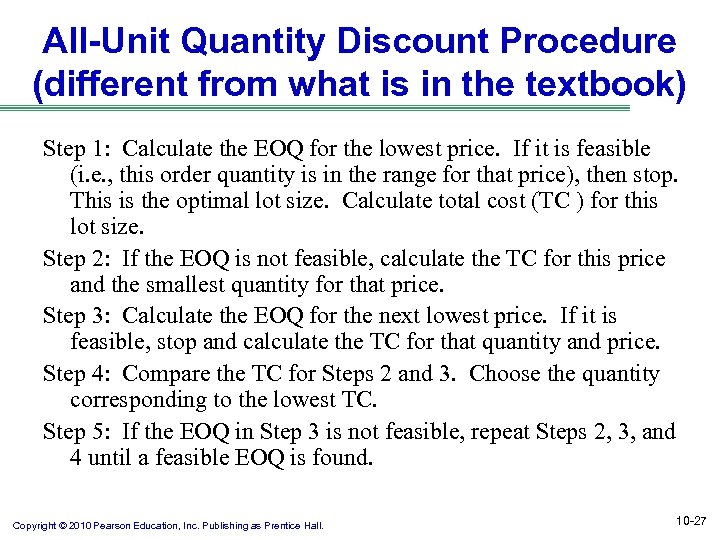 All-Unit Quantity Discount Procedure (different from what is in the textbook)

Step 1: Calculate the EOQ for the lowest price. If it is feasible (i.e., this order quantity is in the range for that price), then stop. This is the optimal lot size. Calculate total cost (TC ) for this lot size.

Step 2: If the EOQ is not feasible, calculate the TC for this price and the smallest quantity for that price.

Step 3: Calculate the EOQ for the next lowest price. If it is feasible, stop and calculate the TC for that quantity and price.

Step 4: Compare the TC for Steps 2 and 3. Choose the quantity corresponding to the lowest TC.

Step 5: If the EOQ in Step 3 is not feasible, repeat Steps 2, 3, and 4 until a feasible EOQ is found.

Copyright © 2010 Pearson Education, Inc. Publishing as Prentice Hall.

10-27